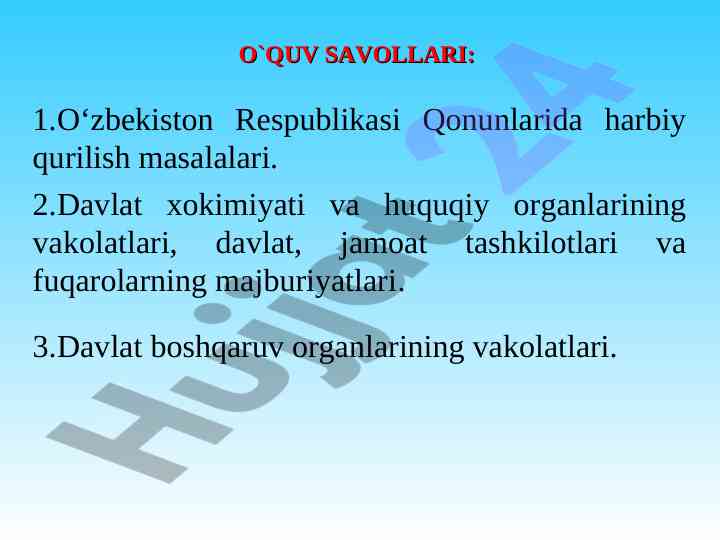 O`QUV SAVOLLARI:

1.O‘zbekiston Respublikasi Qonunlarida harbiy qurilish masalalari.

2.Davlat xokimiyati va huquqiy organlarining vakolatlari, davlat, jamoat tashkilotlari va fuqarolarning majburiyatlari.

3.Davlat boshqaruv organlarining vakolatlari.

Hujjat 24